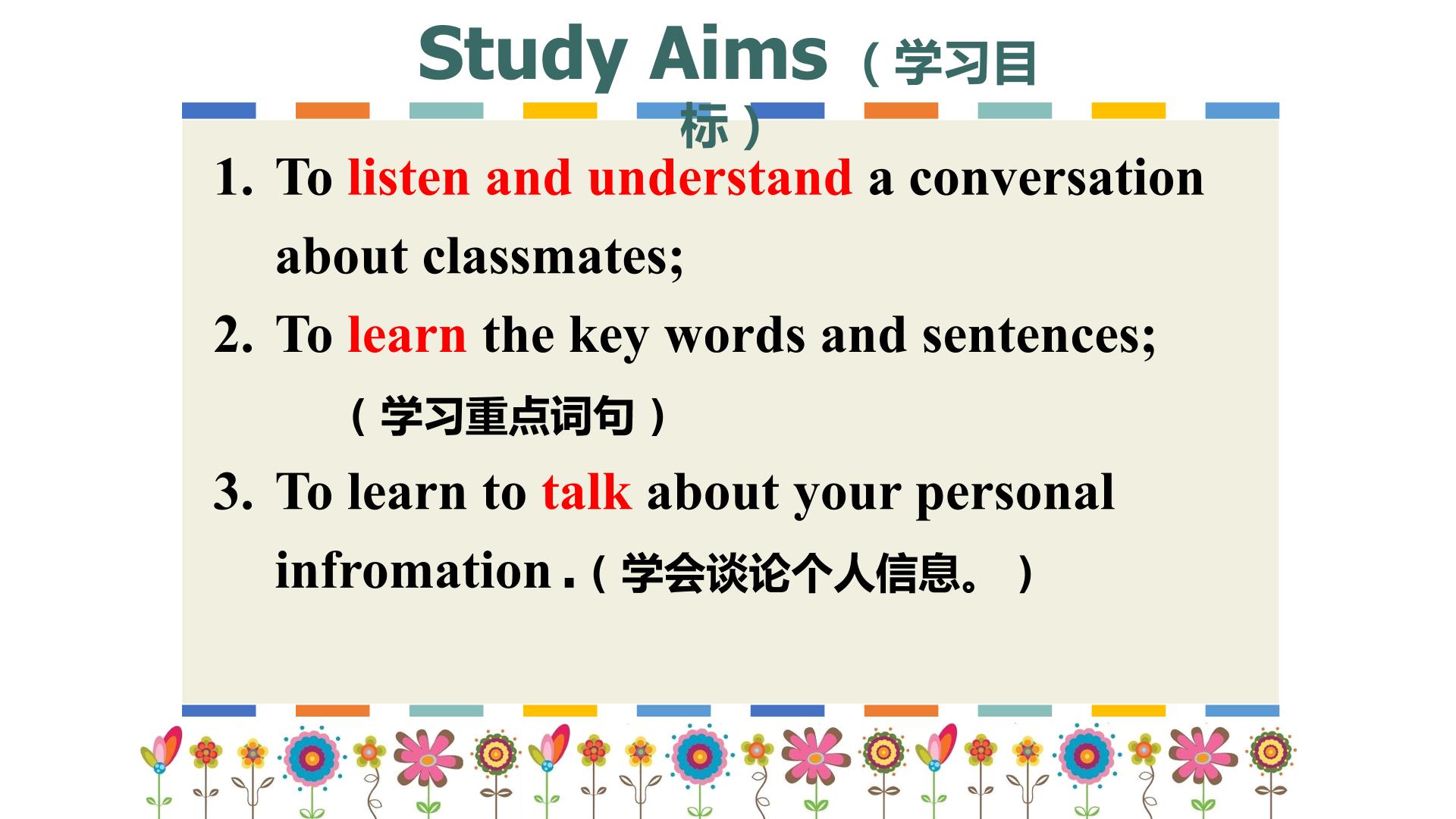 Study Aims（学习目标）

1. To listen and understand a conversation about classmates;

2. To learn the key words and sentences;

（学习重点词句）

3. To learn to talk about your personal infromation.（学会谈论个人信息。）